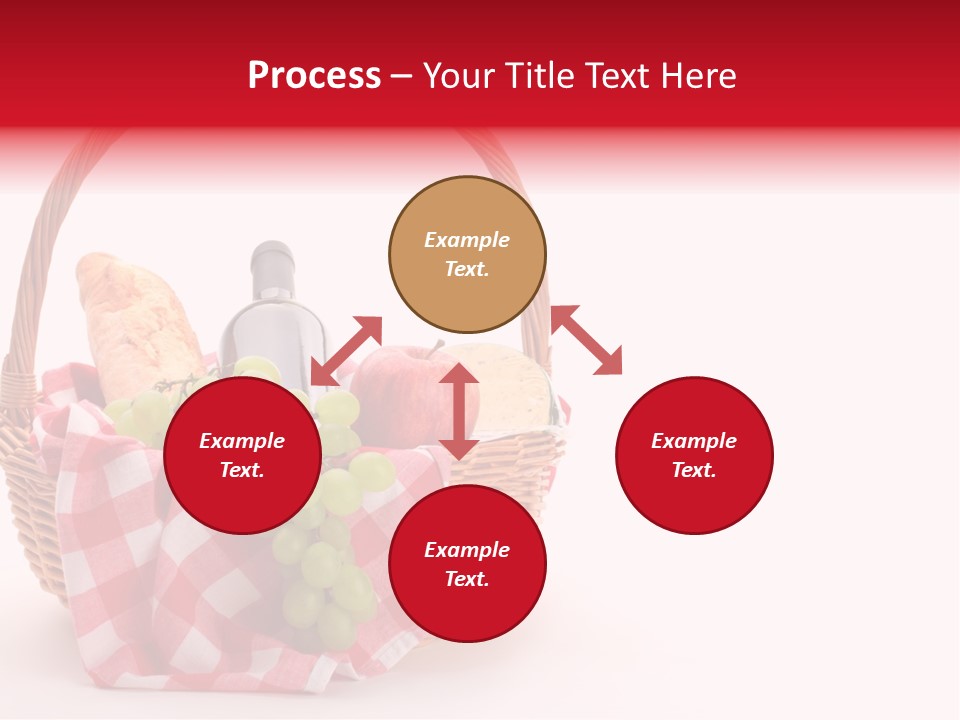 Process – Your Title Text Here

Example Text.

Example Text.

Example Text.

Example Text.